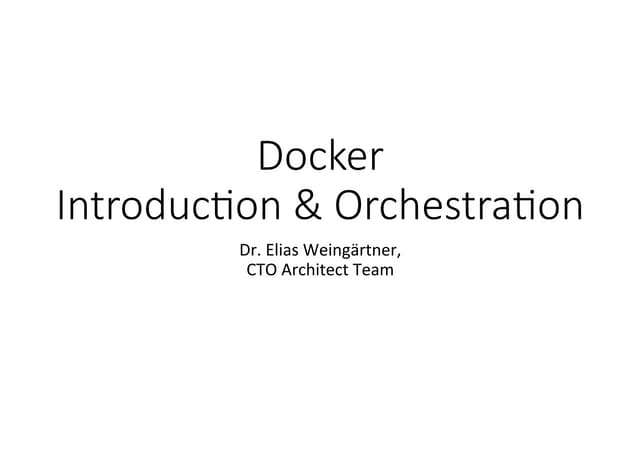 Docker
Introduction & Orchestration

Dr. Elias Weingärtner,
CTO Architect Team